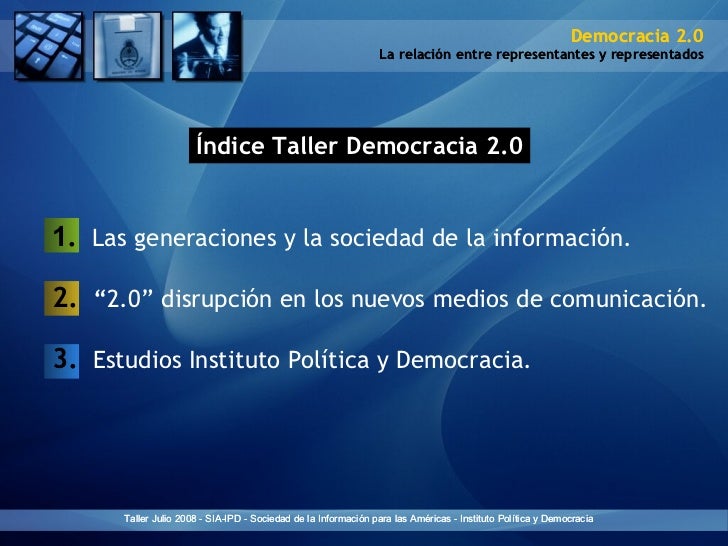 Democracia 2.0
La relación entre representantes y representados

Índice Taller Democracia 2.0

1. Las generaciones y la sociedad de la información.

2. “2.0” disrupción en los nuevos medios de comunicación.

3. Estudios Instituto Política y Democracia.

Taller Julio 2008 - SIA-IPD - Sociedad de la Información para las Américas - Instituto Política y Democracia